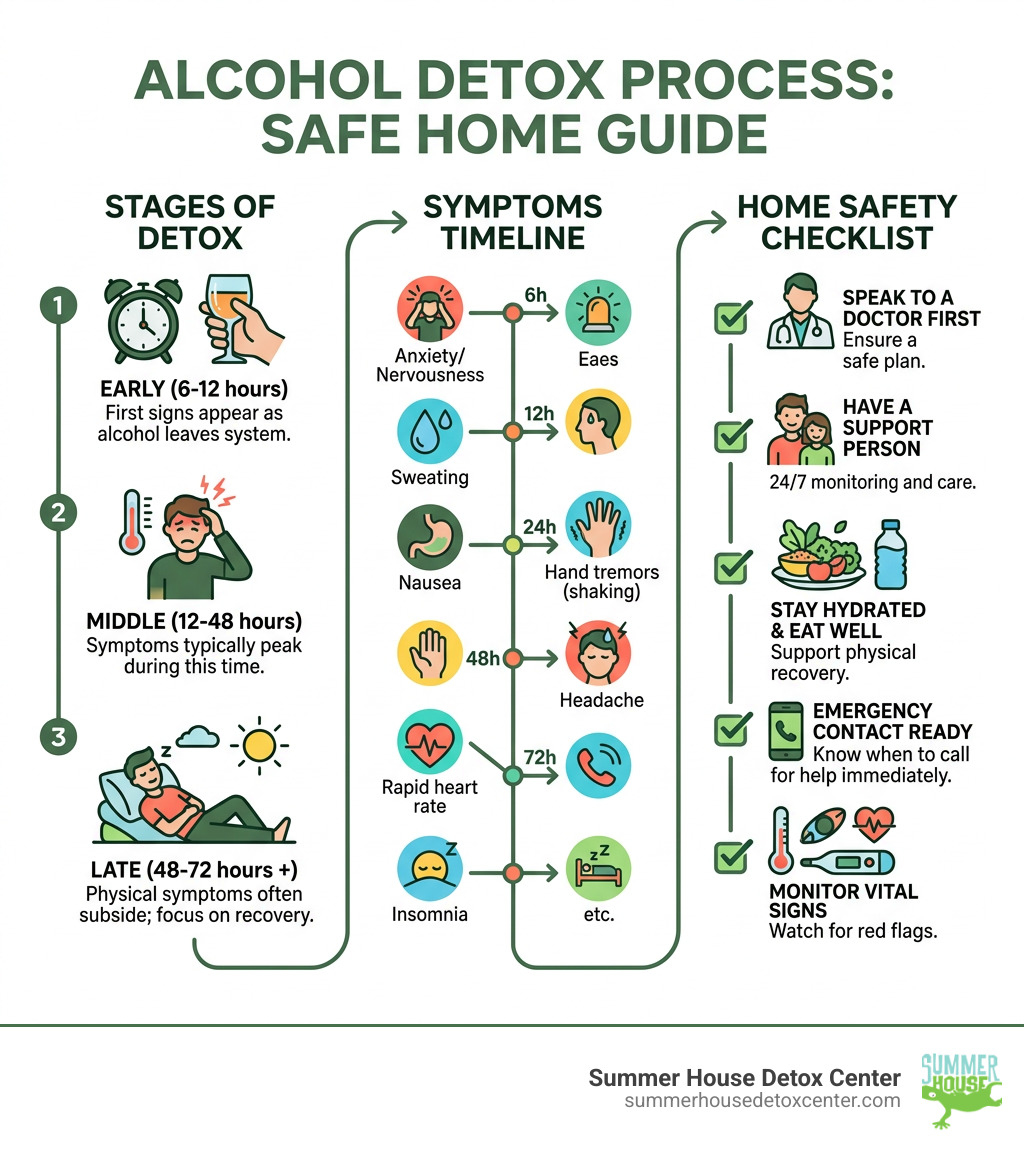 ALCOHOL DETOX PROCESS: SAFE HOME GUIDE

STAGES OF DETOX

1

EARLY (6-12 hours)
First signs appear as alcohol leaves system.

2

MIDDLE (12-48 hours)
Symptoms typically peak during this time.

3

LATE (48-72 hours +)
Physical symptoms often subside; focus on recovery.

SYMPTOMS TIMELINE

Anxiety/ Nervousness
6h
Eaes

Sweating
12h

Nausea
24h
Hand tremors (shaking)

48h
Headache

Rapid heart rate
72h

Insomnia
etc.

HOME SAFETY CHECKLIST

SPEAK TO A DOCTOR FIRST
Ensure a safe plan.

HAVE A SUPPORT PERSON
24/7 monitoring and care.

STAY HYDRATED & EAT WELL
Support physical recovery.

EMERGENCY CONTACT READY
Know when to call for help immediately.

MONITOR VITAL SIGNS
Watch for red flags.

Summer House Detox Center
summerhousedetoxcenter.com
SUMMER HOUSE